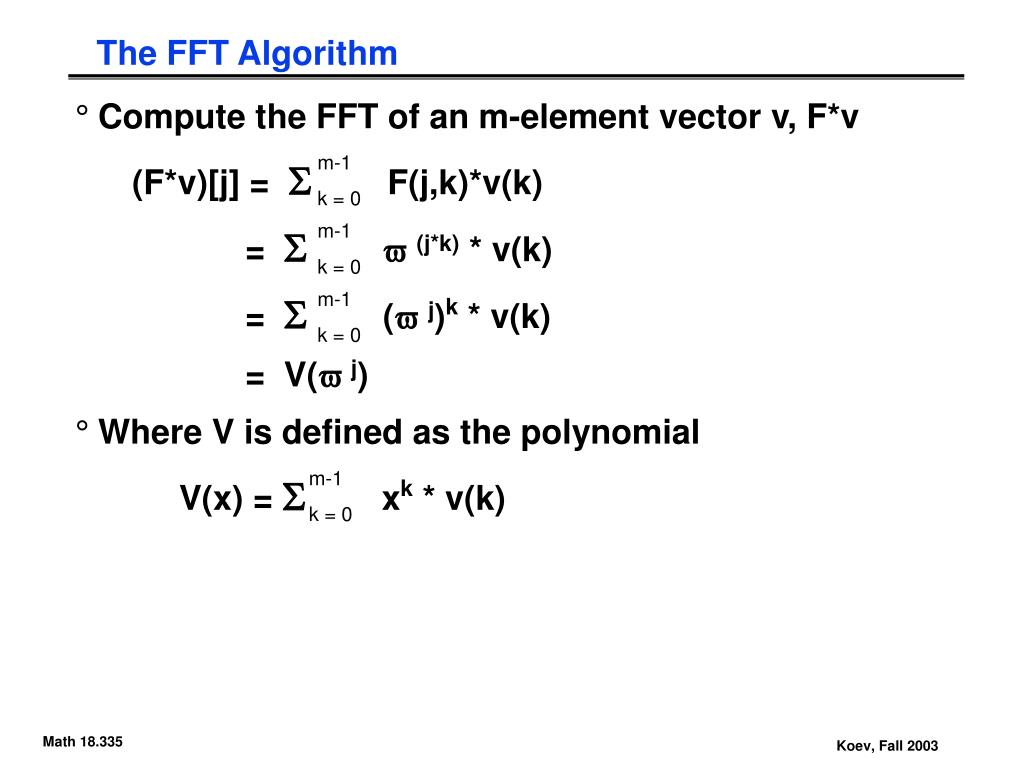 The FFT Algorithm

° Compute the FFT of an m-element vector v, F*v

$(F*v)[j] = \sum_{k=0}^{m-1} F(j,k)*v(k)$

$= \sum_{k=0}^{m-1} \varpi^{(j*k)} * v(k)$

$= \sum_{k=0}^{m-1} (\varpi^{j})^{k} * v(k)$

$= V(\varpi^{j})$

° Where V is defined as the polynomial

$V(x) = \sum_{k=0}^{m-1} x^{k} * v(k)$

Math 18.335

Koev, Fall 2003